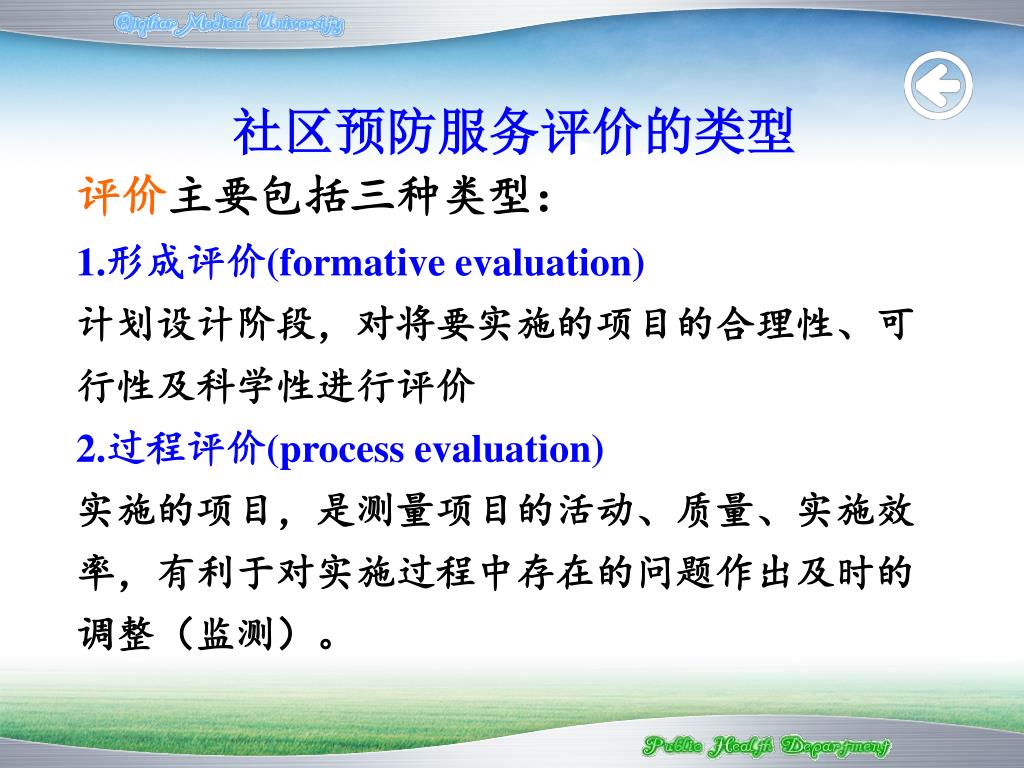 Qiqihar Medical University

社区预防服务评价的类型

评价主要包括三种类型：

1.形成评价(formative evaluation)

计划设计阶段，对将要实施的项目的合理性、可行性及科学性进行评价

2.过程评价(process evaluation)

实施的项目，是测量项目的活动、质量、实施效率，有利于对实施过程中存在的问题作出及时的调整（监测）。

Public Health Department